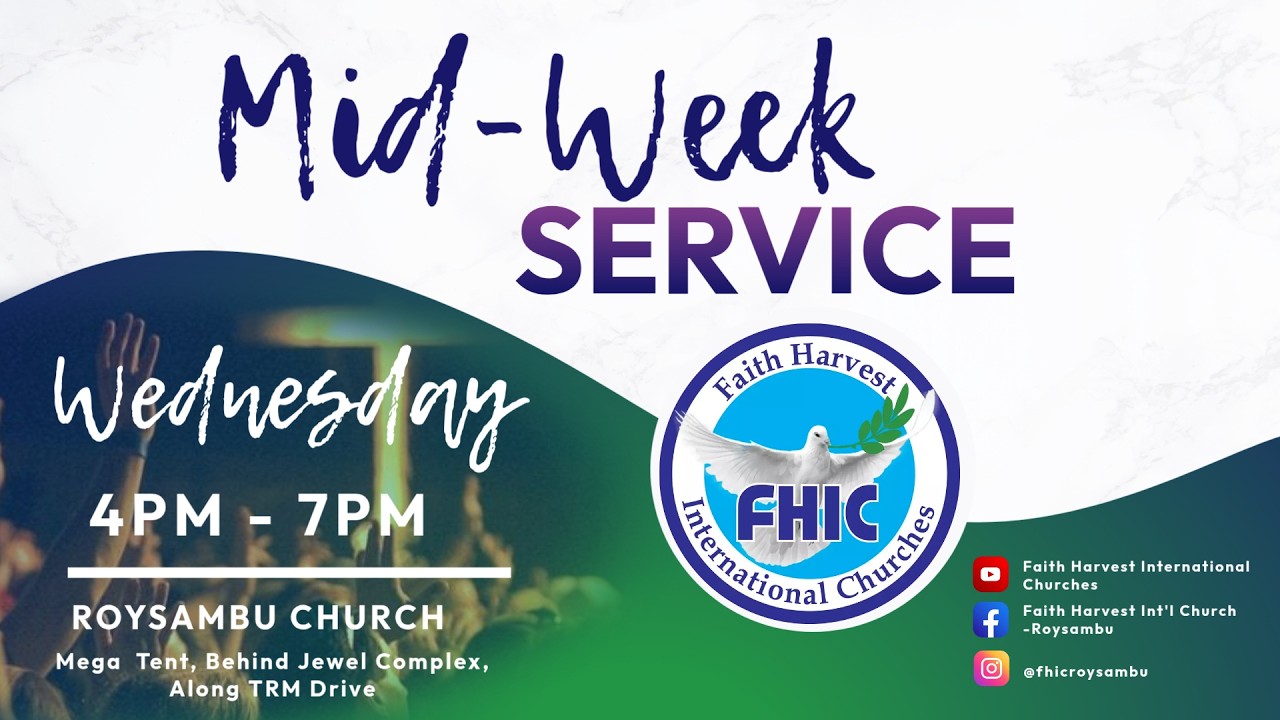 Mid-Week
SERVICE

Wednesday
4PM - 7PM

ROYSAMBU CHURCH
Mega Tent, Behind Jewel Complex, Along TRM Drive

Faith Harvest
FHIC
International Churches

Faith Harvest International Churches
Faith Harvest Int'l Church -Roysambu
@fhicroysambu